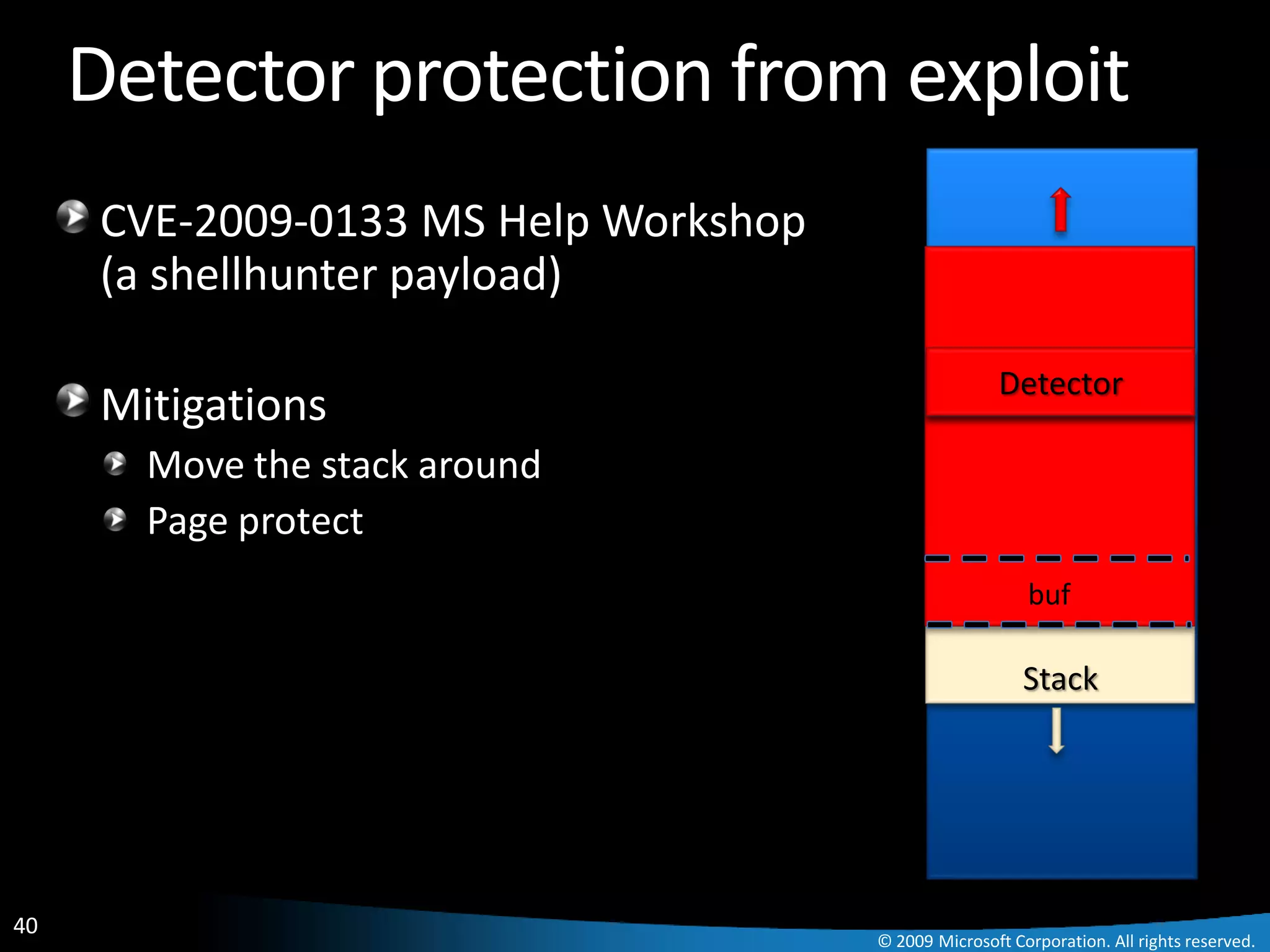 Detector protection from exploit

CVE-2009-0133 MS Help Workshop (a shellhunter payload)

Mitigations

Move the stack around

Page protect

Detector

buf

Stack

40

© 2009 Microsoft Corporation. All rights reserved.